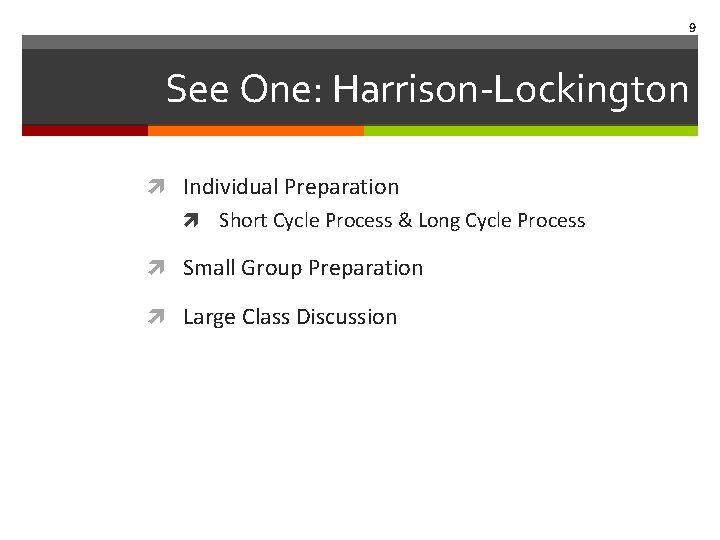 9

See One: Harrison-Lockington

Individual Preparation

Short Cycle Process & Long Cycle Process

Small Group Preparation

Large Class Discussion